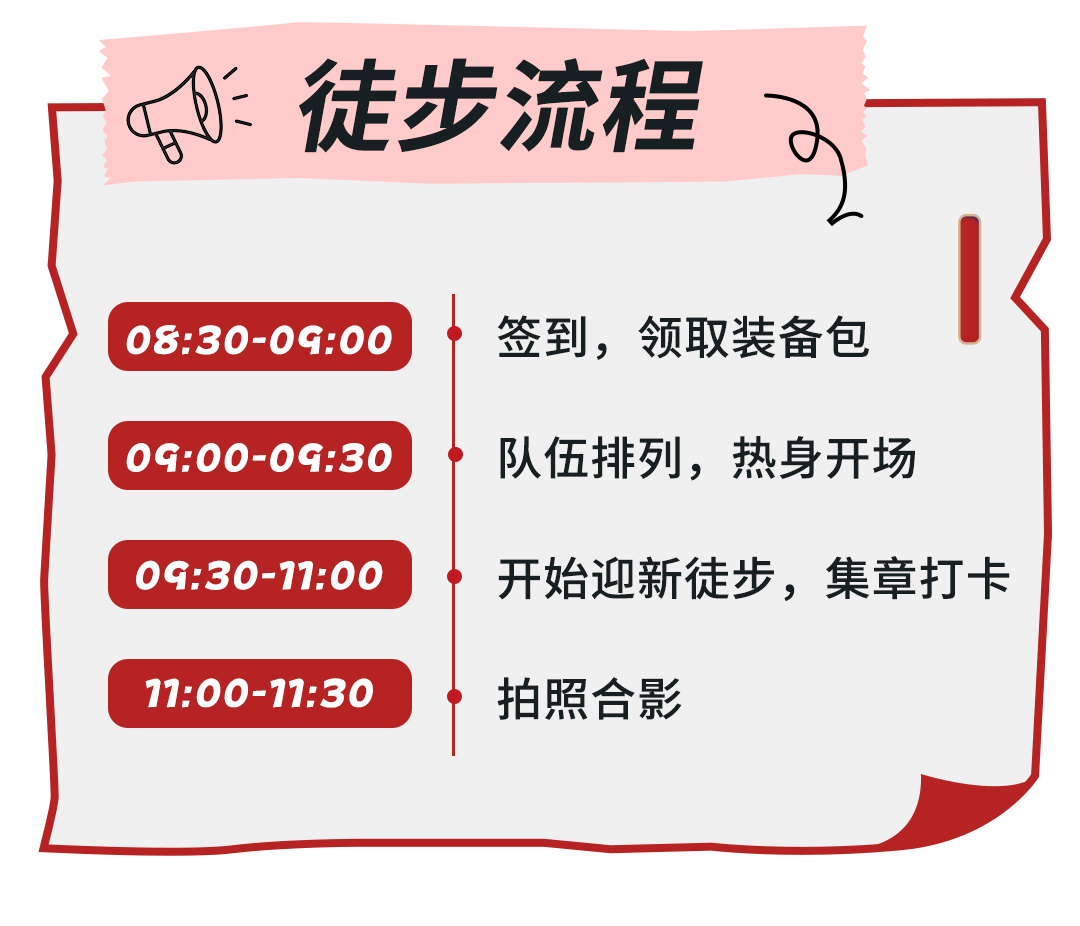 徒步流程

08:30-09:00 签到，领取装备包

09:00-09:30 队伍排列，热身开场

09:30-11:00 开始迎新徒步，集章打卡

11:00-11:30 拍照合影